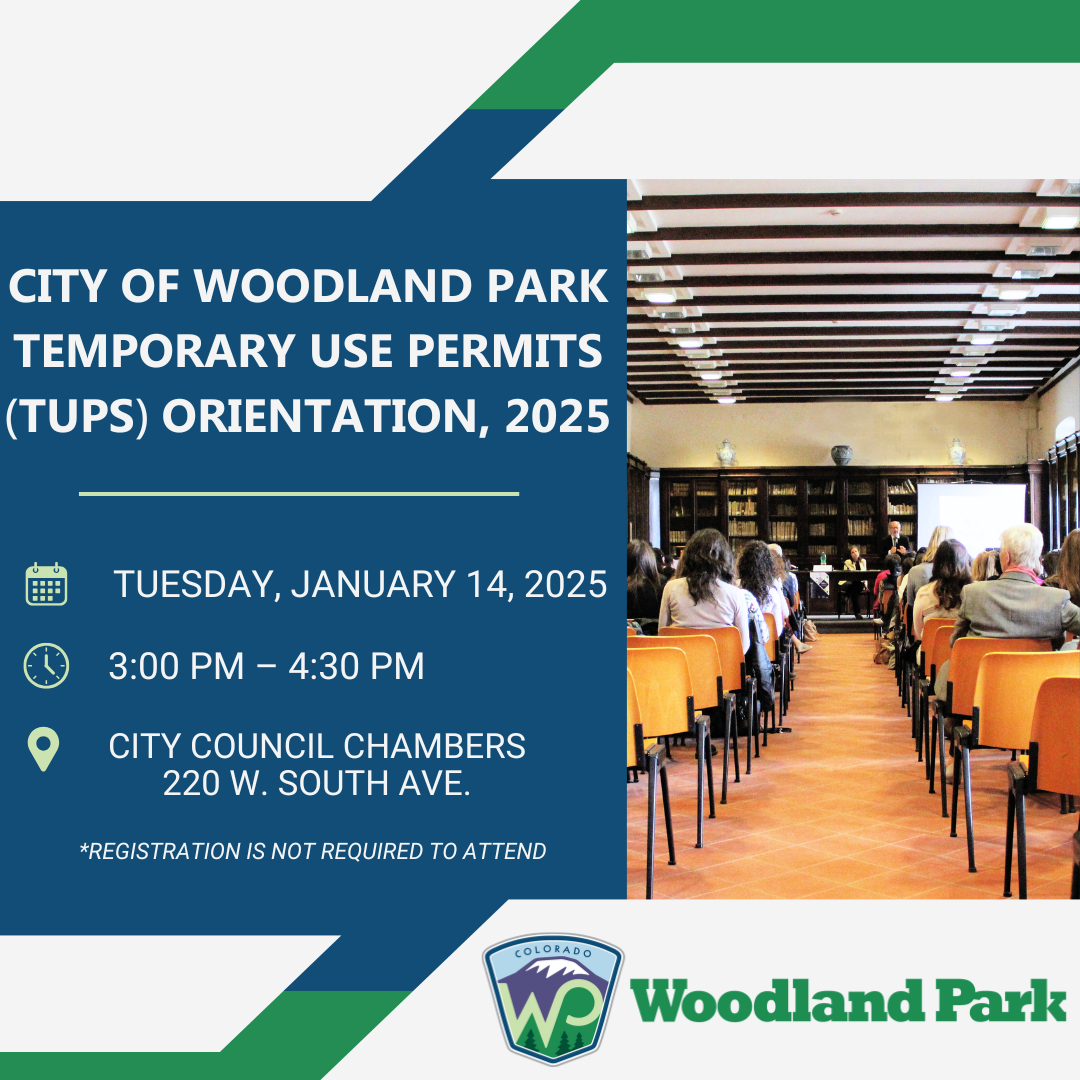 CITY OF WOODLAND PARK TEMPORARY USE PERMITS (TUPS) ORIENTATION, 2025

TUESDAY, JANUARY 14, 2025

3:00 PM – 4:30 PM

CITY COUNCIL CHAMBERS
220 W. SOUTH AVE.

*REGISTRATION IS NOT REQUIRED TO ATTEND

COLORADO
WP
Woodland Park